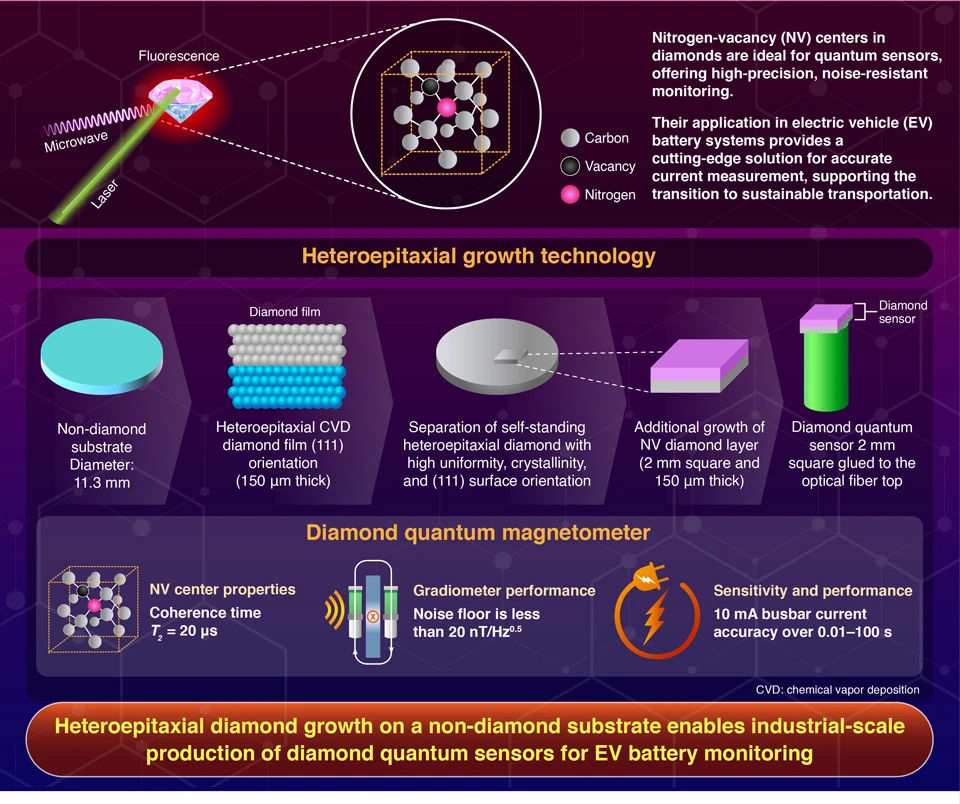 Fluorescence

Microwave

Laser

Carbon

Vacancy

Nitrogen

Nitrogen-vacancy (NV) centers in diamonds are ideal for quantum sensors, offering high-precision, noise-resistant monitoring.

Their application in electric vehicle (EV) battery systems provides a cutting-edge solution for accurate current measurement, supporting the transition to sustainable transportation.

Heteroepitaxial growth technology

Diamond film

Diamond sensor

Non-diamond substrate Diameter: 11.3 mm

Heteroepitaxial CVD diamond film (111) orientation (150 µm thick)

Separation of self-standing heteroepitaxial diamond with high uniformity, crystallinity, and (111) surface orientation

Additional growth of NV diamond layer (2 mm square and 150 µm thick)

Diamond quantum sensor 2 mm square glued to the optical fiber top

Diamond quantum magnetometer

NV center properties

Coherence time $T_2$ = 20 µs

Gradiometer performance

Noise floor is less than 20 nT/Hz$^{0.5}$

Sensitivity and performance

10 mA busbar current accuracy over 0.01–100 s

CVD: chemical vapor deposition

Heteroepitaxial diamond growth on a non-diamond substrate enables industrial-scale production of diamond quantum sensors for EV battery monitoring